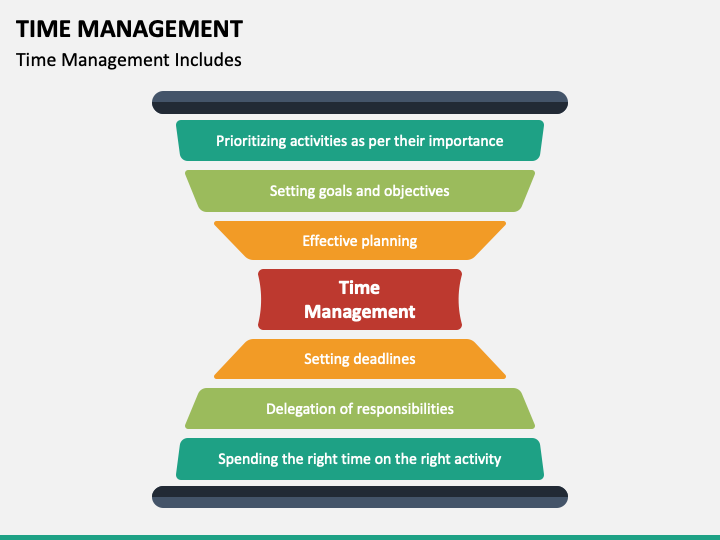 TIME MANAGEMENT

Time Management Includes

Prioritizing activities as per their importance

Setting goals and objectives

Effective planning

Time Management

Setting deadlines

Delegation of responsibilities

Spending the right time on the right activity